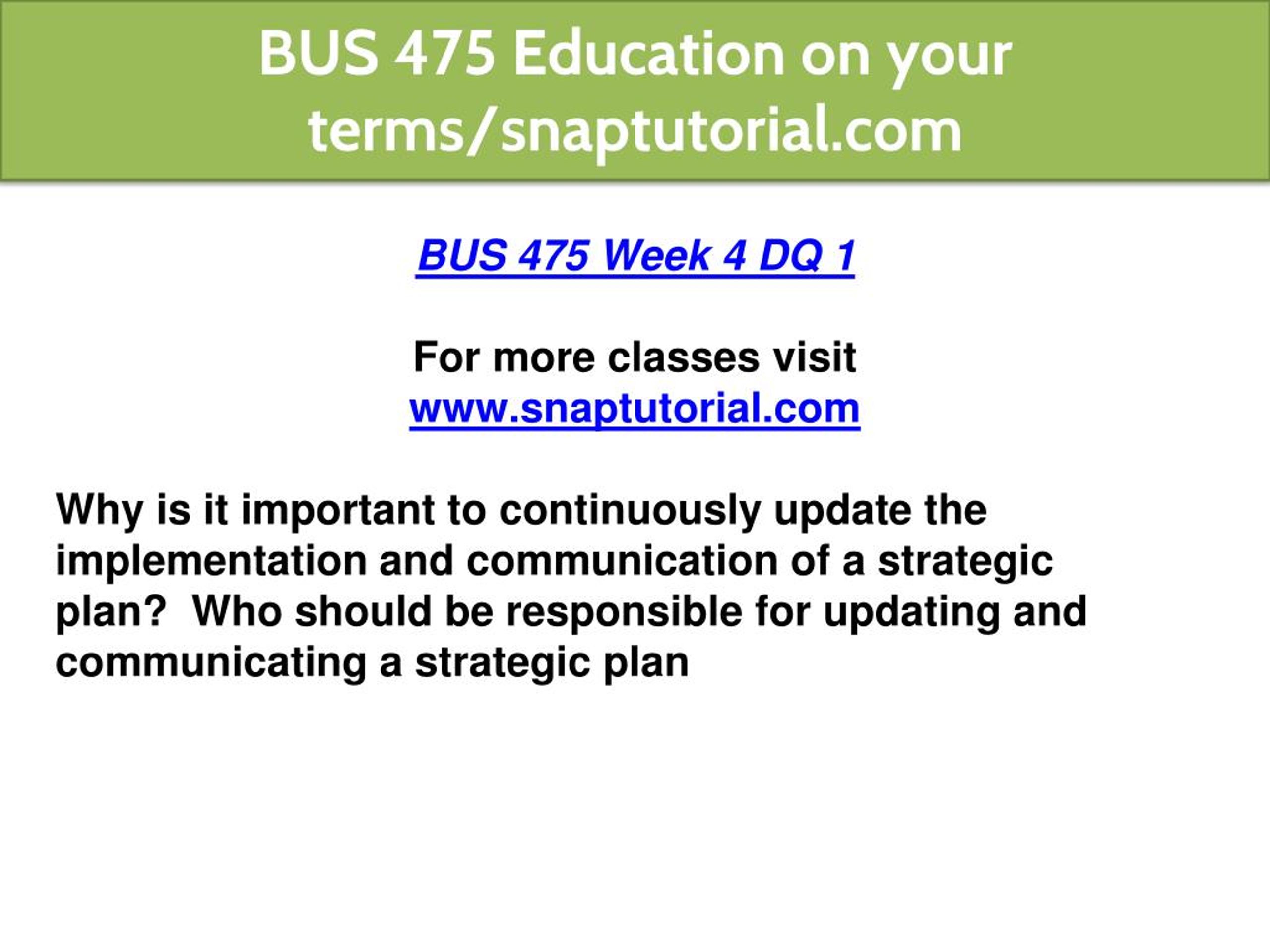 BUS 475 Education on your terms/snaptutorial.com

BUS 475 Week 4 DQ 1

For more classes visit
www.snaptutorial.com

Why is it important to continuously update the implementation and communication of a strategic plan?  Who should be responsible for updating and communicating a strategic plan